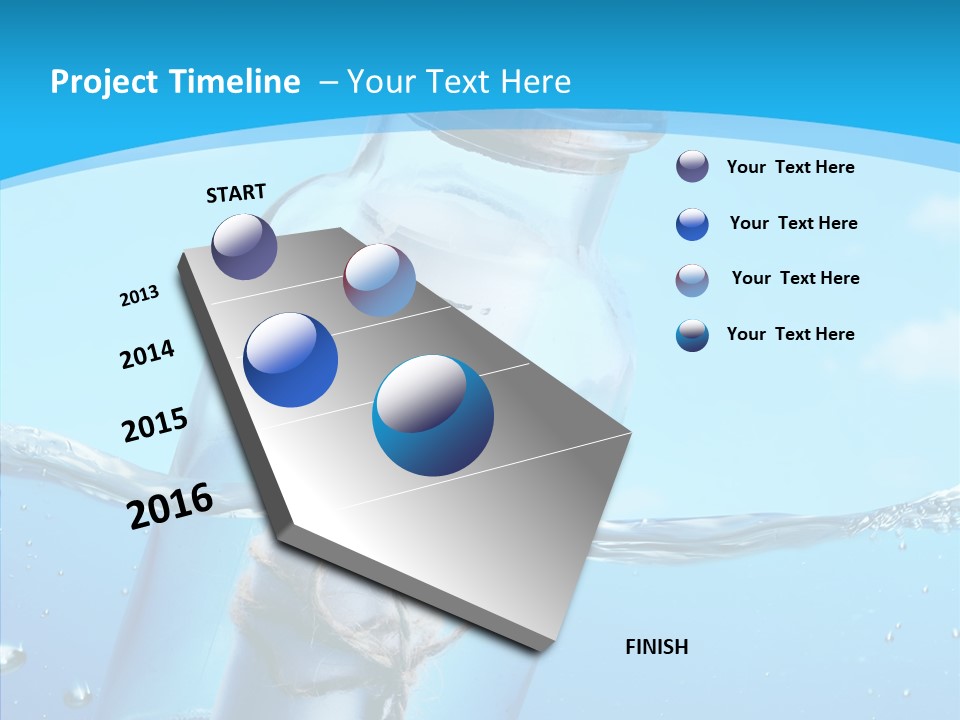 Project Timeline – Your Text Here

START

2013

2014

2015

2016

FINISH

Your Text Here

Your Text Here

Your Text Here

Your Text Here